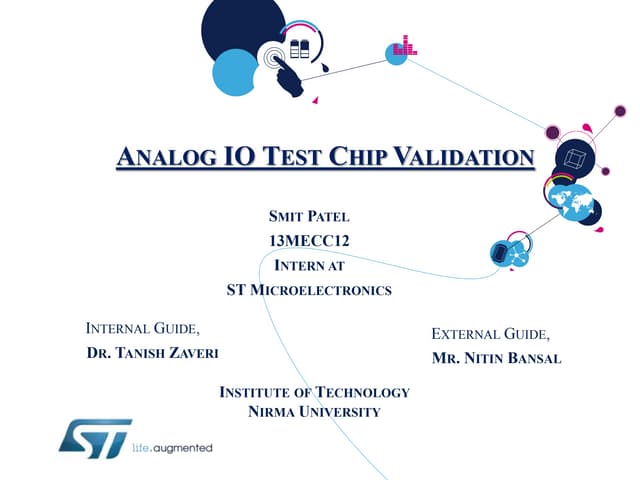 ANALOG IO TEST CHIP VALIDATION

SMIT PATEL
13MECC12
INTERN AT
ST MICROELECTRONICS

INTERNAL GUIDE,
DR. TANISH ZAVERI

EXTERNAL GUIDE,
MR. NITIN BANSAL

INSTITUTE OF TECHNOLOGY
NIRMA UNIVERSITY

ST life.augmented